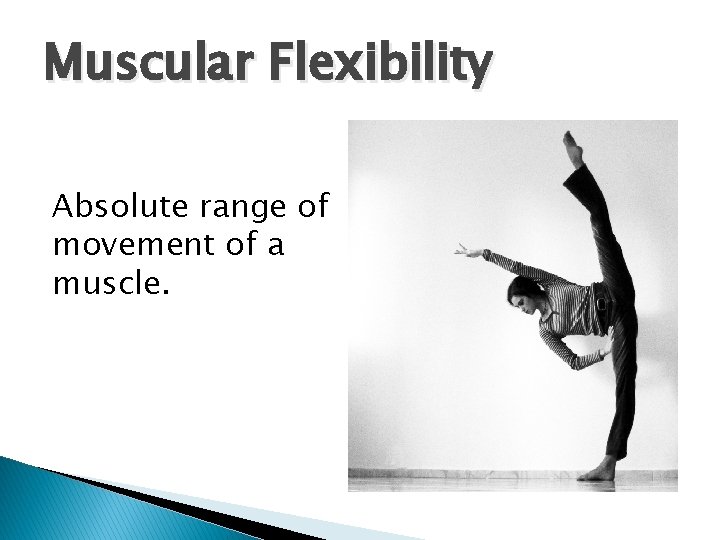 Muscular Flexibility

Absolute range of movement of a muscle.